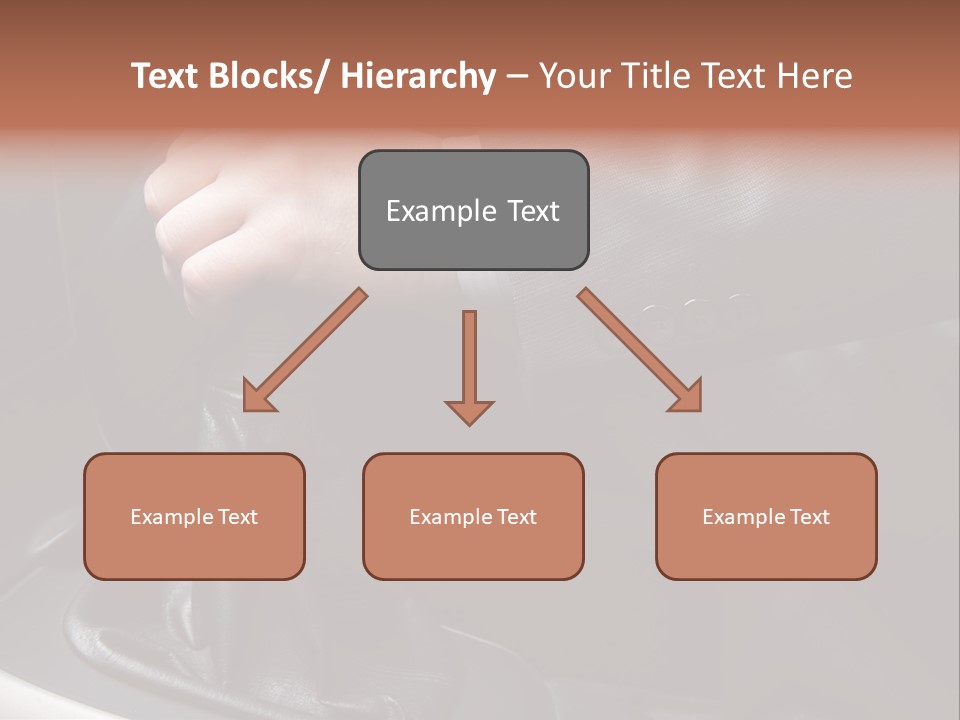 Text Blocks/ Hierarchy – Your Title Text Here

Example Text

Example Text

Example Text

Example Text